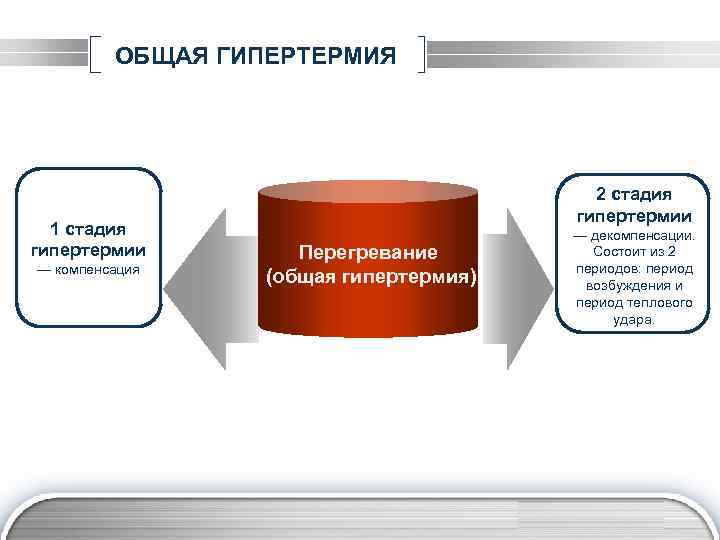 ОБЩАЯ ГИПЕРТЕРМИЯ

1 стадия гипертермии — компенсация

Перегревание (общая гипертермия)

2 стадия гипертермии — декомпенсации. Состоит из 2 периодов: период возбуждения и период теплового удара.